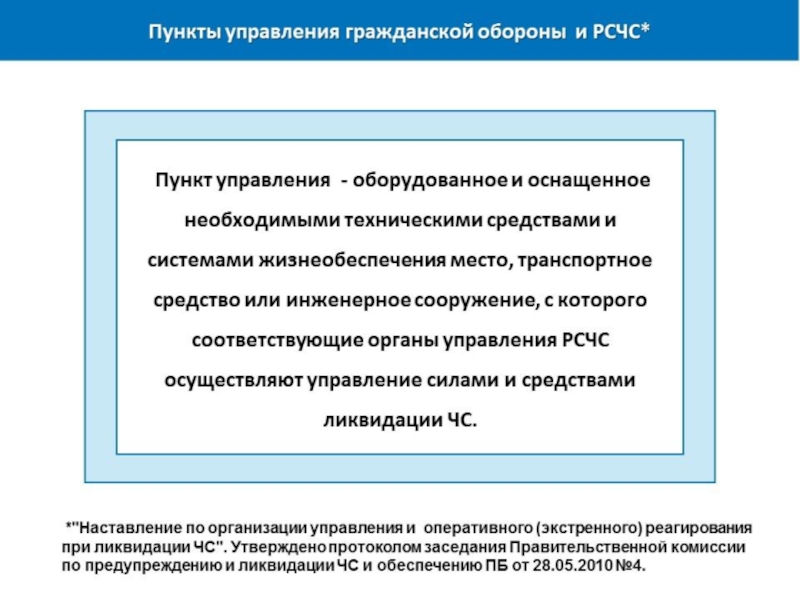 Пункты управления гражданской обороны и РСЧС*

Пункт управления - оборудованное и оснащенное необходимыми техническими средствами и системами жизнеобеспечения место, транспортное средство или инженерное сооружение, с которого соответствующие органы управления РСЧС осуществляют управление силами и средствами ликвидации ЧС.

*"Наставление по организации управления и оперативного (экстренного) реагирования при ликвидации ЧС". Утверждено протоколом заседания Правительственной комиссии по предупреждению и ликвидации ЧС и обеспечению ПБ от 28.05.2010 №4.